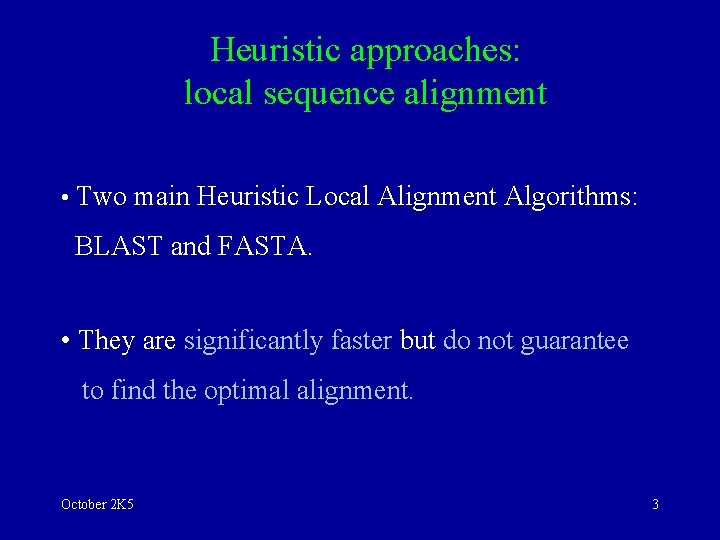 Heuristic approaches:
local sequence alignment

• Two main Heuristic Local Alignment Algorithms: BLAST and FASTA.

• They are significantly faster but do not guarantee to find the optimal alignment.

October 2K5

3